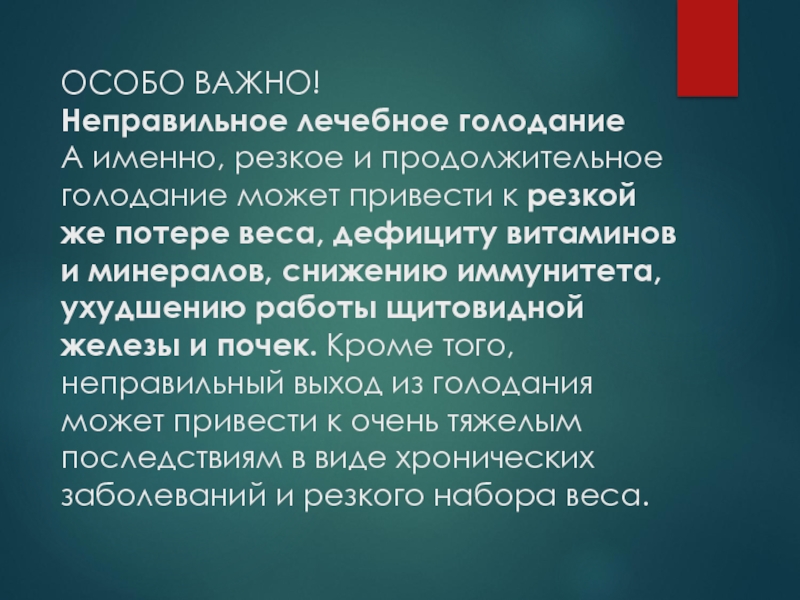 ОСОБО ВАЖНО!
Неправильное лечебное голодание
А именно, резкое и продолжительное голодание может привести к резкой же потере веса, дефициту витаминов и минералов, снижению иммунитета, ухудшению работы щитовидной железы и почек. Кроме того, неправильный выход из голодания может привести к очень тяжелым последствиям в виде хронических заболеваний и резкого набора веса.